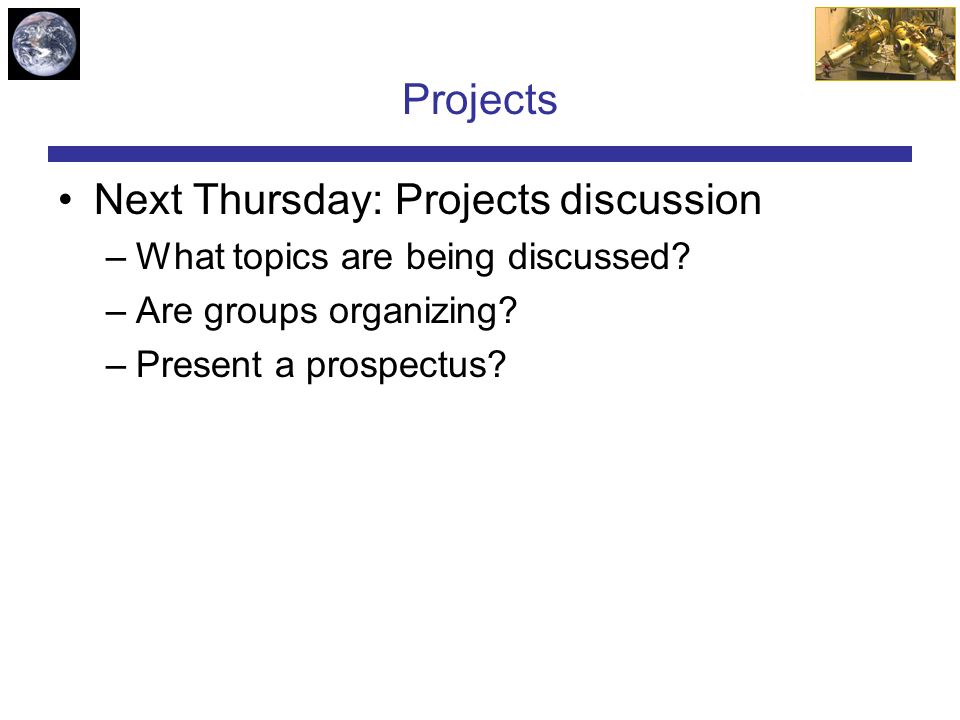 Projects

• Next Thursday: Projects discussion
– What topics are being discussed?
– Are groups organizing?
– Present a prospectus?